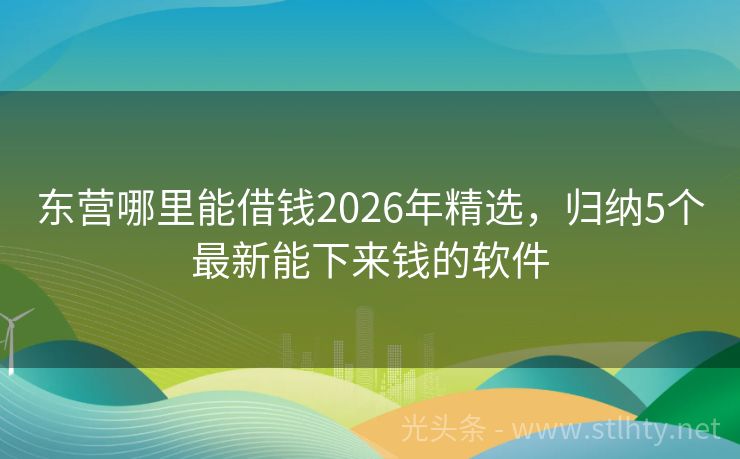 东营哪里能借钱2026年精选，归纳5个最新能下来钱的软件

光头条 - www.stlhty.net